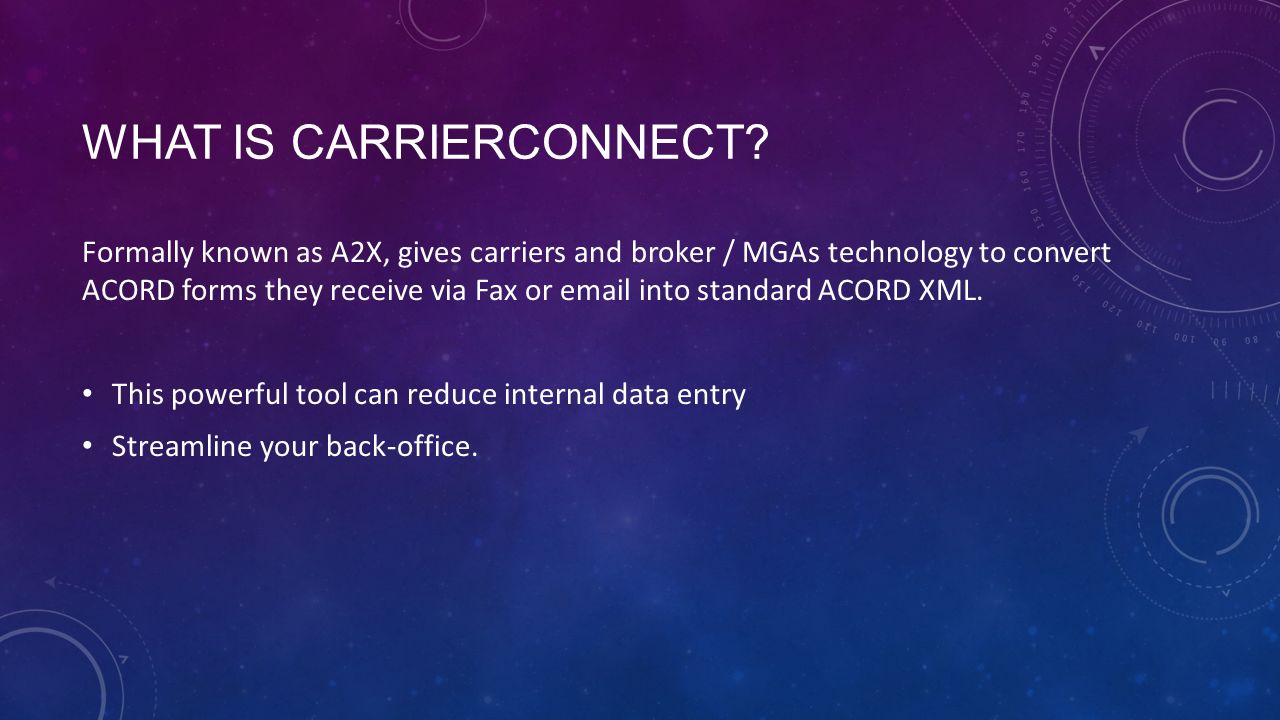 WHAT IS CARRIERCONNECT?

Formally known as A2X, gives carriers and broker / MGAs technology to convert ACORD forms they receive via Fax or email into standard ACORD XML.

• This powerful tool can reduce internal data entry
• Streamline your back-office.